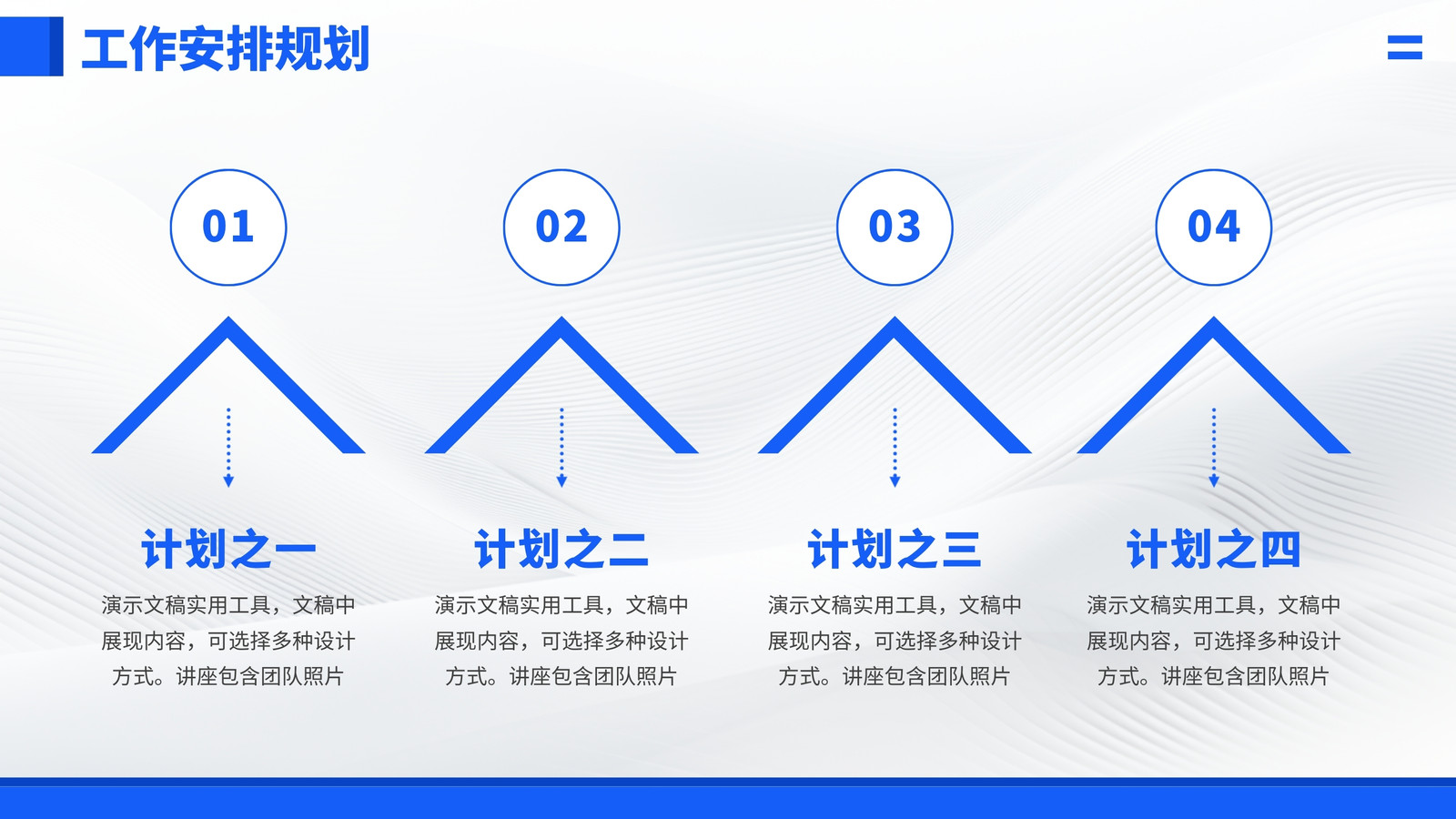 工作安排规划

01

计划之一

演示文稿实用工具，文稿中展现内容，可选择多种设计方式。讲座包含团队照片

02

计划之二

演示文稿实用工具，文稿中展现内容，可选择多种设计方式。讲座包含团队照片

03

计划之三

演示文稿实用工具，文稿中展现内容，可选择多种设计方式。讲座包含团队照片

04

计划之四

演示文稿实用工具，文稿中展现内容，可选择多种设计方式。讲座包含团队照片